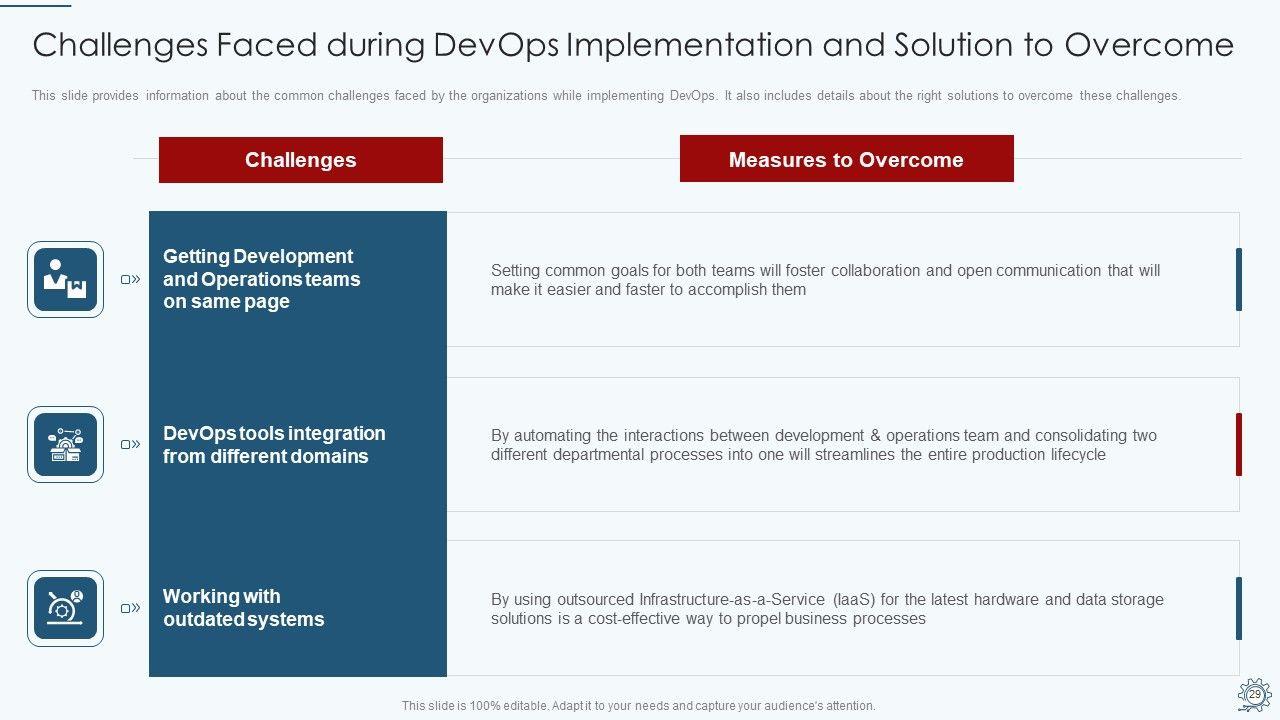 Challenges Faced during DevOps Implementation and Solution to Overcome

This slide provides information about the common challenges faced by the organizations while implementing DevOps. It also includes details about the right solutions to overcome these challenges.

| Challenges | Measures to Overcome |
|---|---|
| Getting Development and Operations teams on same page | Setting common goals for both teams will foster collaboration and open communication that will make it easier and faster to accomplish them |
| DevOps tools integration from different domains | By automating the interactions between development & operations team and consolidating two different departmental processes into one will streamlines the entire production lifecycle |
| Working with outdated systems | By using outsourced Infrastructure-as-a-Service (IaaS) for the latest hardware and data storage solutions is a cost-effective way to propel business processes |

This slide is 100% editable. Adapt it to your needs and capture your audience's attention.

29